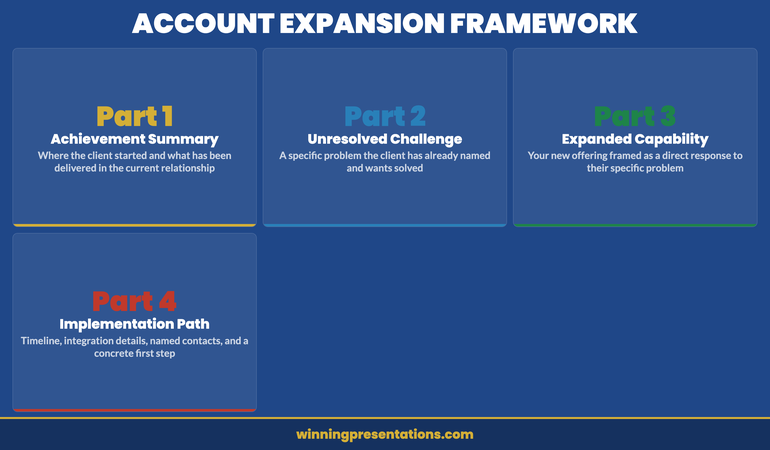 ACCOUNT EXPANSION FRAMEWORK

Part 1
Achievement Summary
Where the client started and what has been delivered in the current relationship

Part 2
Unresolved Challenge
A specific problem the client has already named and wants solved

Part 3
Expanded Capability
Your new offering framed as a direct response to their specific problem

Part 4
Implementation Path
Timeline, integration details, named contacts, and a concrete first step

winningpresentations.com